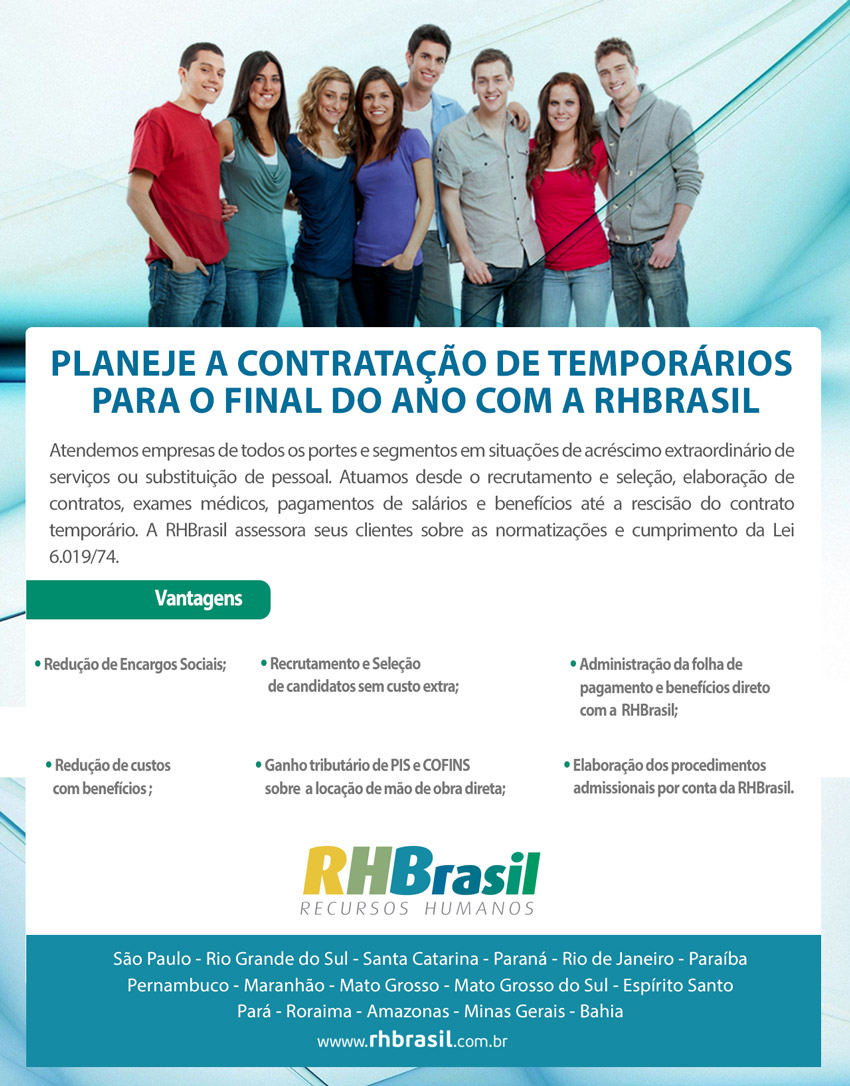 PLANEJE A CONTRATAÇÃO DE TEMPORÁRIOS PARA O FINAL DO ANO COM A RHBRASIL

Atendemos empresas de todos os portes e segmentos em situações de acréscimo extraordinário de serviços ou substituição de pessoal. Atuamos desde o recrutamento e seleção, elaboração de contratos, exames médicos, pagamentos de salários e benefícios até a rescisão do contrato temporário. A RHBrasil assessora seus clientes sobre as normatizações e cumprimento da Lei 6.019/74.

Vantagens

• Redução de Encargos Sociais;

• Recrutamento e Seleção de candidatos sem custo extra;

• Administração da folha de pagamento e benefícios direto com a RHBrasil;

• Redução de custos com benefícios ;

• Ganho tributário de PIS e COFINS sobre a locação de mão de obra direta;

• Elaboração dos procedimentos admissionais por conta da RHBrasil.

RHBrasil
RECURSOS HUMANOS

São Paulo - Rio Grande do Sul - Santa Catarina - Paraná - Rio de Janeiro - Paraíba
Pernambuco - Maranhão - Mato Grosso - Mato Grosso do Sul - Espírito Santo
Pará - Roraima - Amazonas - Minas Gerais - Bahia

www.rhbrasil.com.br